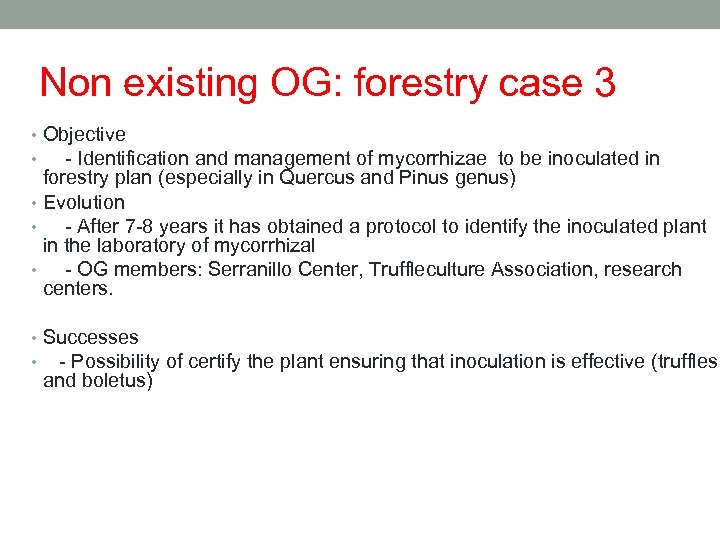 Non existing OG: forestry case 3

• Objective
• - Identification and management of mycorrhizae to be inoculated in forestry plan (especially in Quercus and Pinus genus)
• Evolution
• - After 7-8 years it has obtained a protocol to identify the inoculated plant in the laboratory of mycorrhizal
• - OG members: Serranillo Center, Truffleculture Association, research centers.

• Successes
• - Possibility of certify the plant ensuring that inoculation is effective (truffles and boletus)